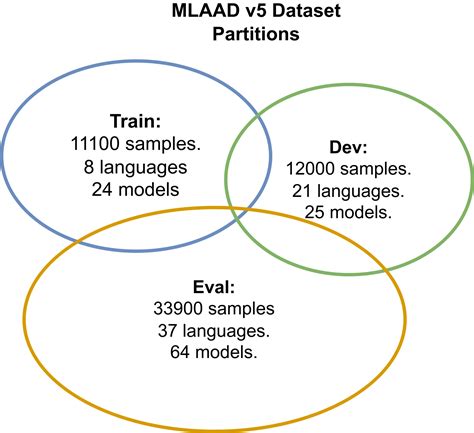 MLAAD v5 Dataset Partitions

Train:
11100 samples.
8 languages
24 models

Dev:
12000 samples.
21 languages.
25 models.

Eval:
33900 samples
37 languages.
64 models.